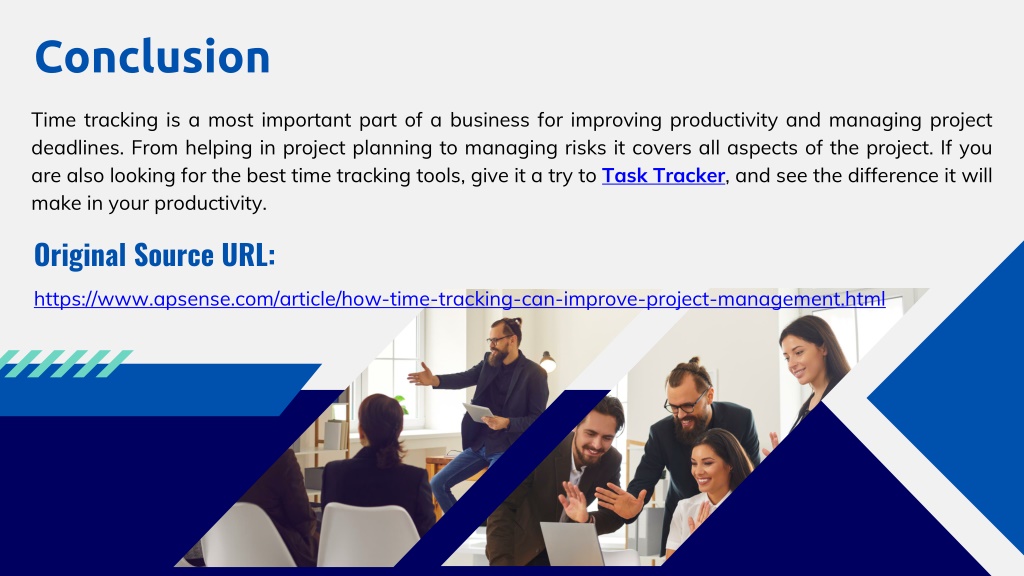 Conclusion

Time tracking is a most important part of a business for improving productivity and managing project deadlines. From helping in project planning to managing risks it covers all aspects of the project. If you are also looking for the best time tracking tools, give it a try to Task Tracker, and see the difference it will make in your productivity.

Original Source URL:

https://www.apsense.com/article/how-time-tracking-can-improve-project-management.html